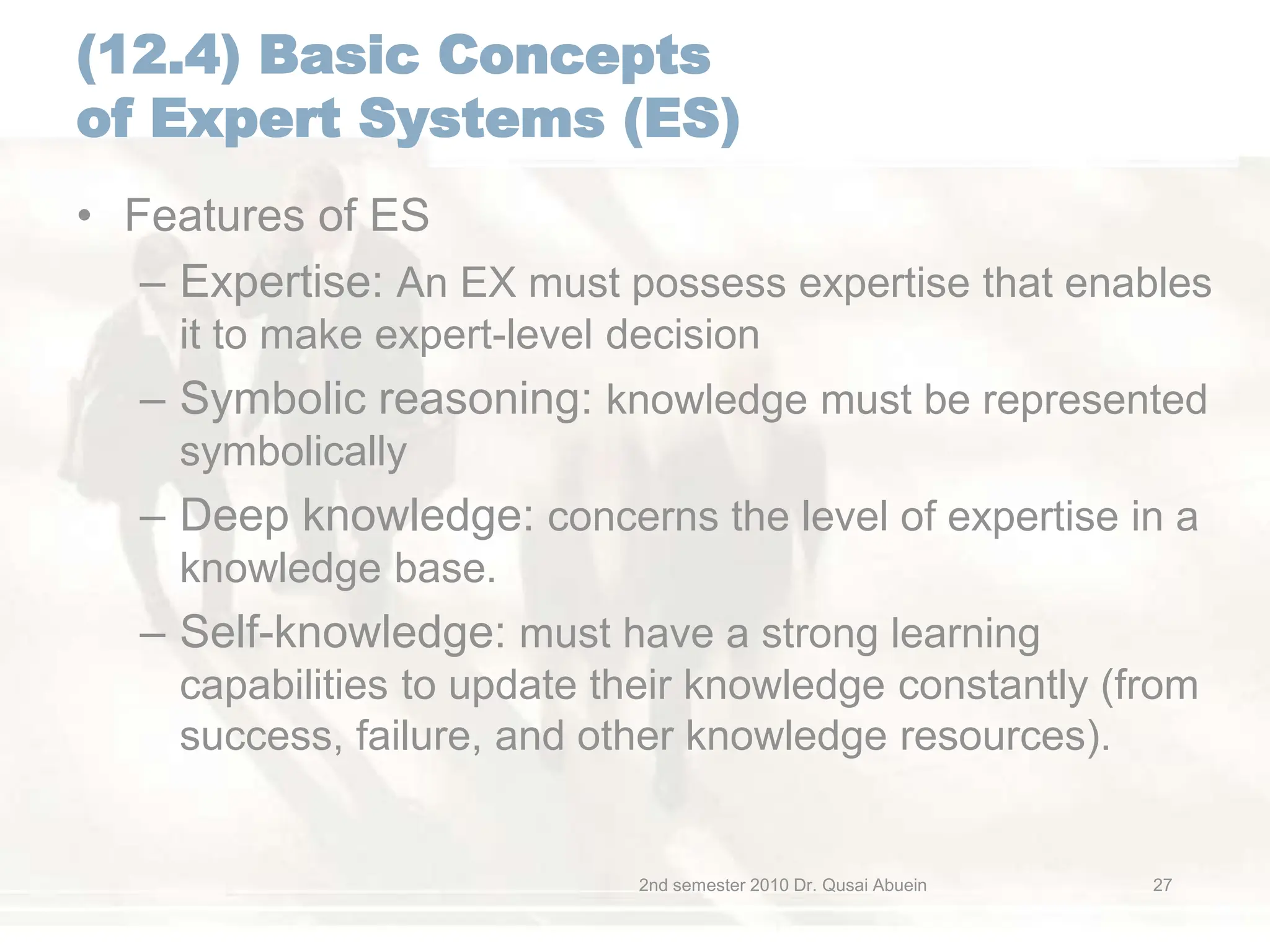 (12.4) Basic Concepts of Expert Systems (ES)

• Features of ES
– Expertise: An EX must possess expertise that enables it to make expert-level decision
– Symbolic reasoning: knowledge must be represented symbolically
– Deep knowledge: concerns the level of expertise in a knowledge base.
– Self-knowledge: must have a strong learning capabilities to update their knowledge constantly (from success, failure, and other knowledge resources).

2nd semester 2010 Dr. Qusai Abuein

27